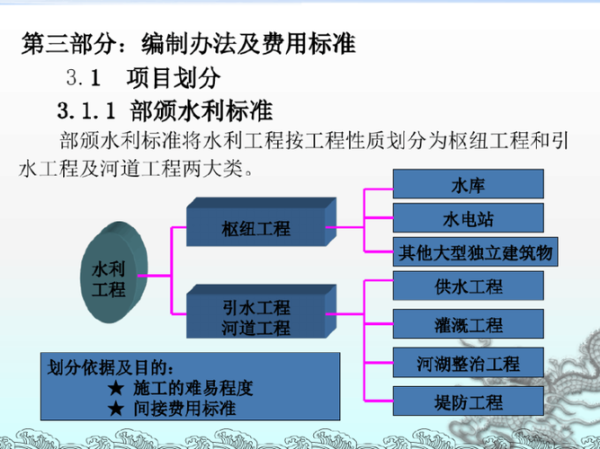 第三部分：编制办法及费用标准

3.1 项目划分

3.1.1 部颁水利标准

部颁水利标准将水利工程按工程性质划分为枢纽工程和引水工程及河道工程两大类。

水利工程

枢纽工程

引水工程
河道工程

水库

水电站

其他大型独立建筑物

供水工程

灌溉工程

河湖整治工程

堤防工程

划分依据及目的：
★ 施工的难易程度
★ 间接费用标准